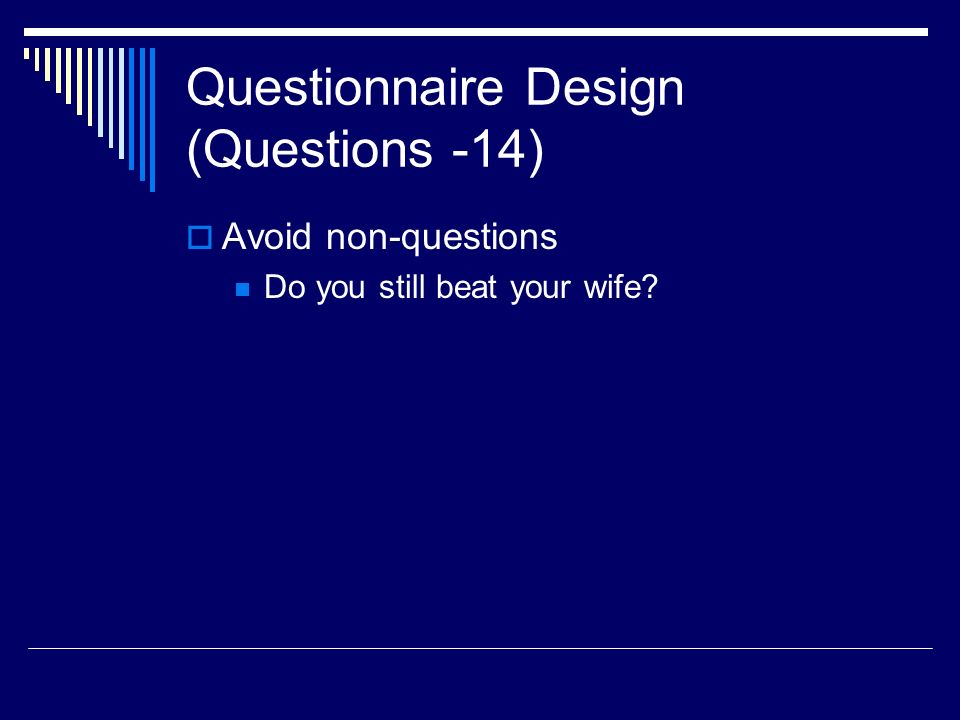 Questionnaire Design (Questions -14)

Avoid non-questions

Do you still beat your wife?